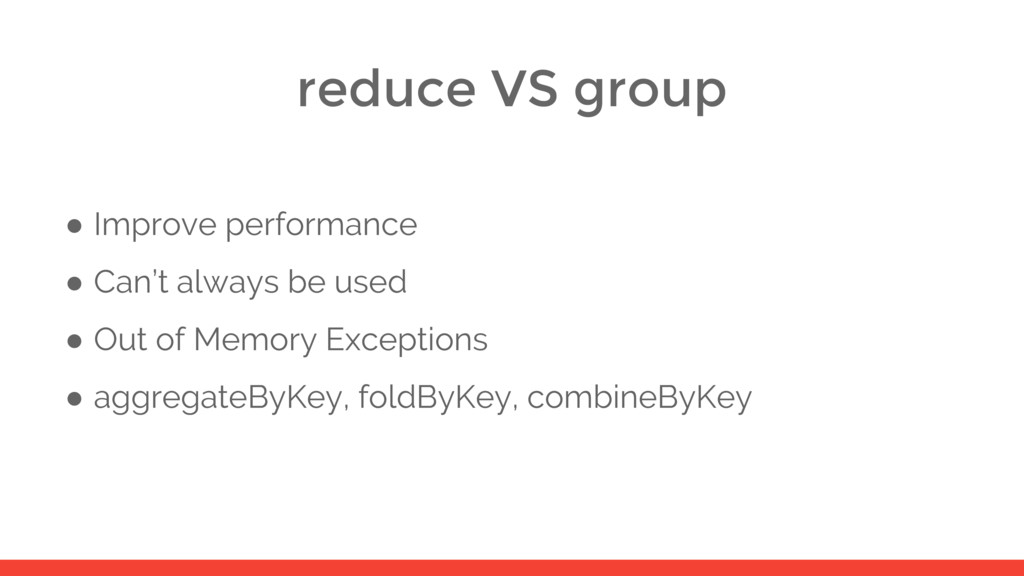 reduce VS group

● Improve performance
● Can't always be used
● Out of Memory Exceptions
● aggregateByKey, foldByKey, combineByKey